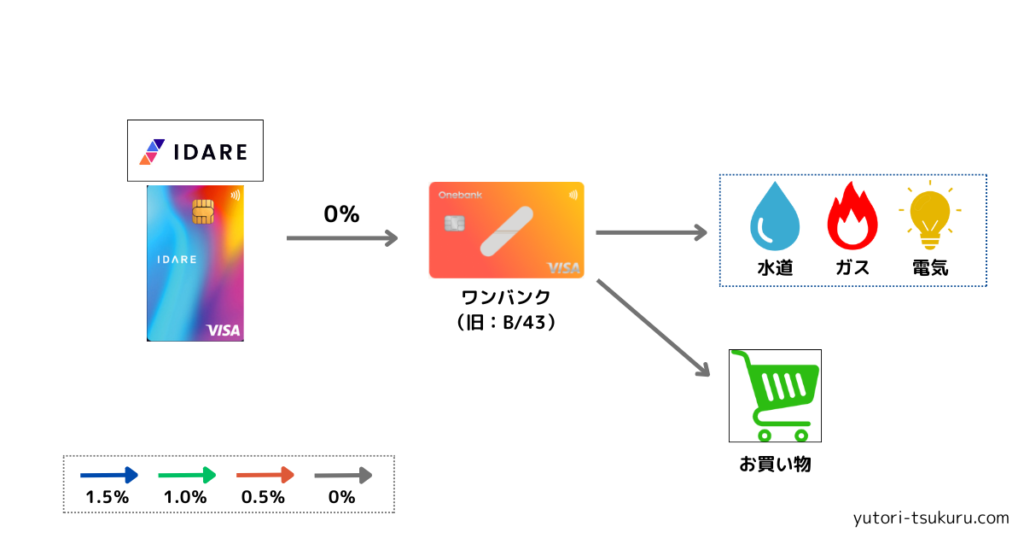 IDARE

IDARE

VISA

0%

Onebank

VISA

ワンバンク
（旧：B/43）

水道 ガス 電気

お買い物

1.5% 1.0% 0.5% 0%

yutori-tsukuru.com